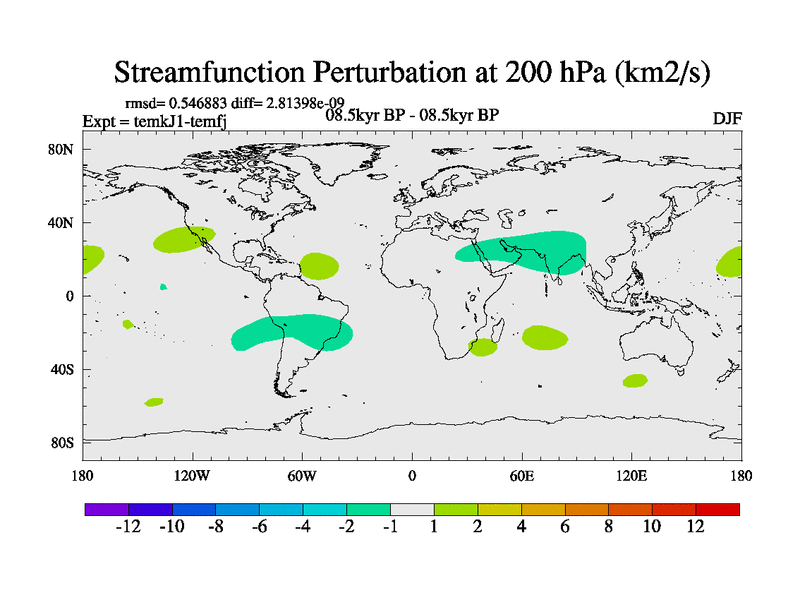 Streamfunction Perturbation at 200 hPa (km2/s)

rmsd= 0.546883 diff= 2.81398e-09
Expt = temkJ1-temfj
08.5kyr BP - 08.5kyr BP
DJF

80N
40N
0
40S
80S

180
120W
60W
0
60E
120E
180

-12
-10
-8
-6
-4
-2
-1
1
2
4
6
8
10
12